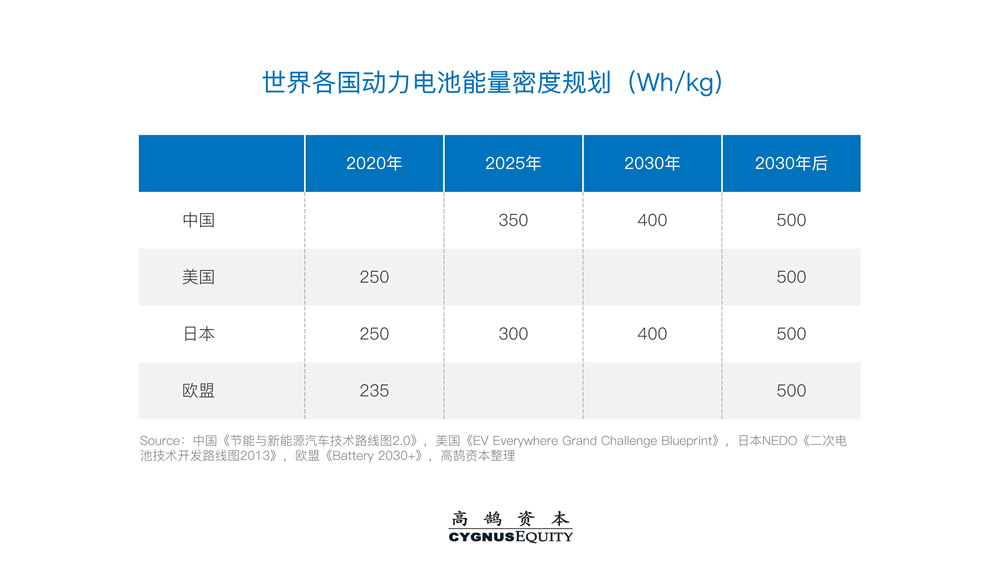 世界各国动力电池能量密度规划（Wh/kg）

| | 2020年 | 2025年 | 2030年 | 2030年后 |
|---|---|---|---|---|
| 中国 | | 350 | 400 | 500 |
| 美国 | 250 | | | 500 |
| 日本 | 250 | 300 | 400 | 500 |
| 欧盟 | 235 | | | 500 |

Source：中国《节能与新能源汽车技术路线图2.0》，美国《EV Everywhere Grand Challenge Blueprint》，日本NEDO《二次电池技术开发路线图2013》，欧盟《Battery 2030+》，高鹄资本整理

高鹄资本
CYGNUSEQUITY